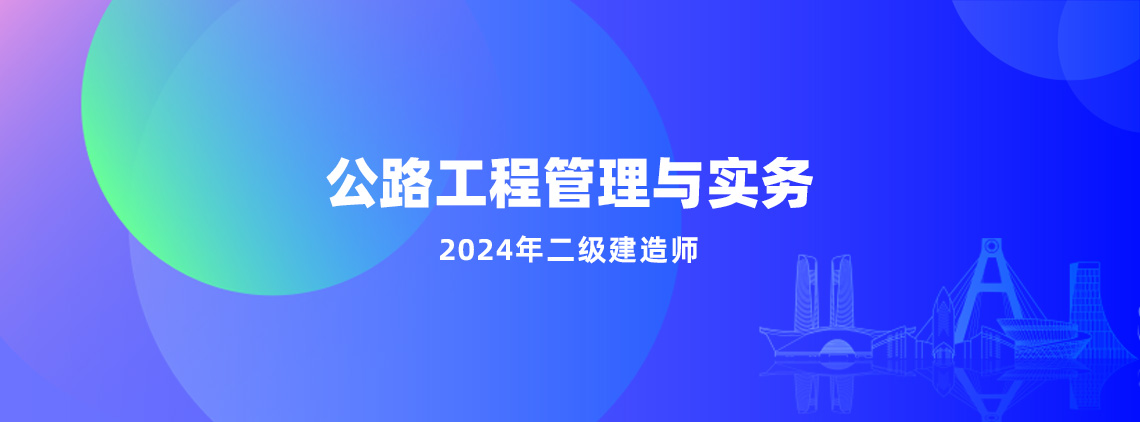 公路工程管理与实务

2024年二级建造师